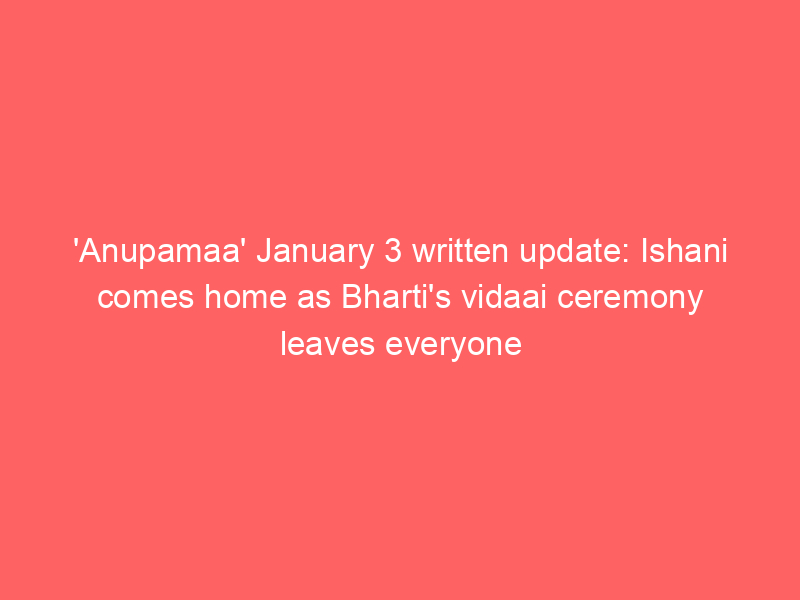 'Anupamaa' January 3 written update: Ishani comes home as Bharti's vidaai ceremony leaves everyone